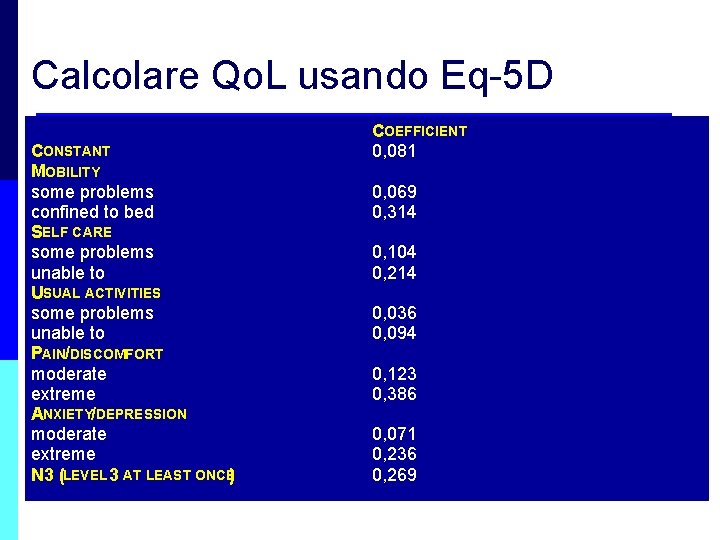 Calcolare QoL usando Eq-5D

| | COEFFICIENT |
|---|---|
| CONSTANT | 0,081 |
| MOBILITY | |
| some problems | 0,069 |
| confined to bed | 0,314 |
| SELF CARE | |
| some problems | 0,104 |
| unable to | 0,214 |
| USUAL ACTIVITIES | |
| some problems | 0,036 |
| unable to | 0,094 |
| PAIN/DISCOMFORT | |
| moderate | 0,123 |
| extreme | 0,386 |
| ANXIETY/DEPRESSION | |
| moderate | 0,071 |
| extreme | 0,236 |
| N3 (LEVEL 3 AT LEAST ONCE) | 0,269 |